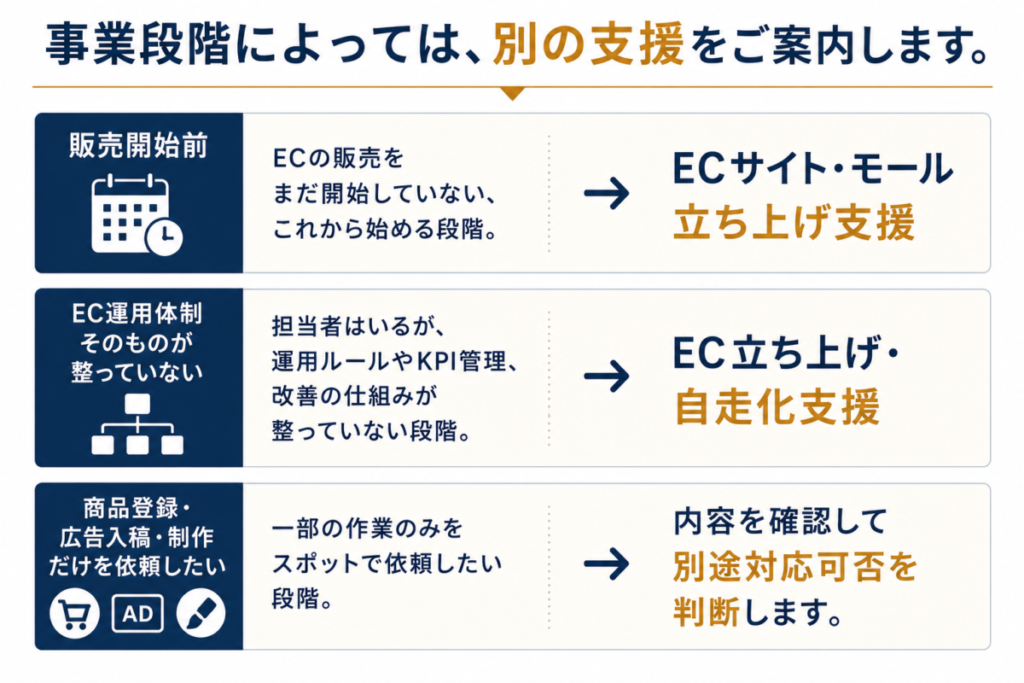 事業段階によっては、別の支援をご案内します。

販売開始前

ECの販売をまだ開始していない、これから始める段階。

→ ECサイト・モール立ち上げ支援

EC運用体制そのものが整っていない

担当者はいるが、運用ルールやKPI管理、改善の仕組みが整っていない段階。

→ EC立ち上げ・自走化支援

商品登録・広告入稿・制作だけを依頼したい

AD

一部の作業のみをスポットで依頼したい段階。

→ 内容を確認して別途対応可否を判断します。